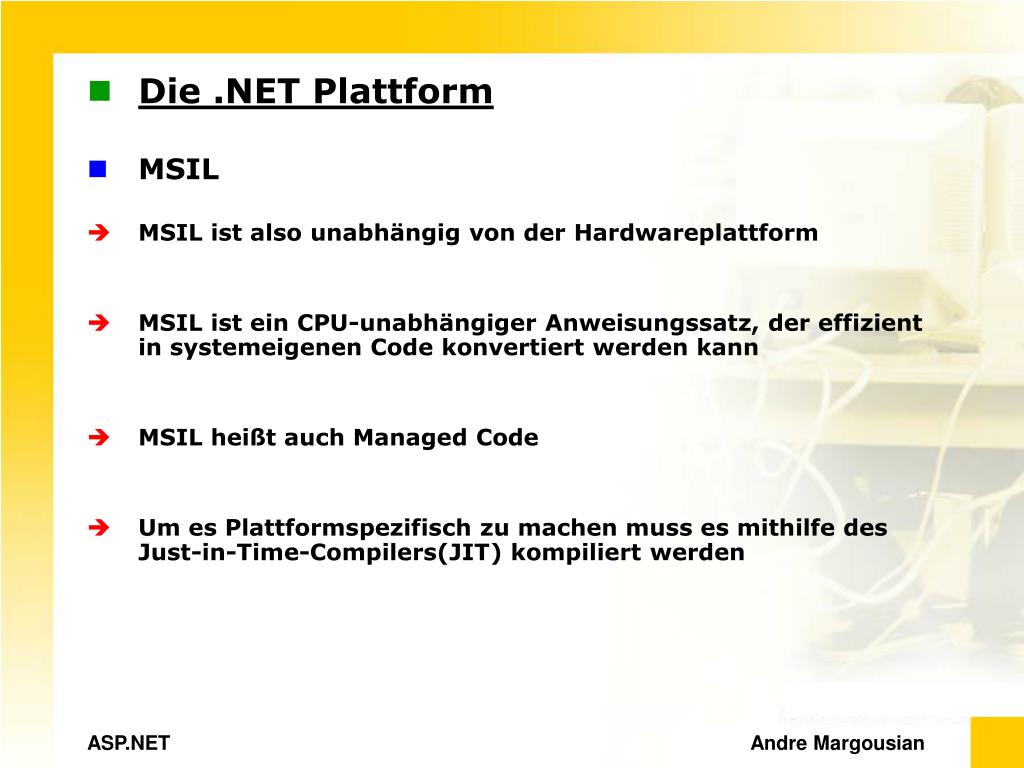 Die .NET Plattform

MSIL

MSIL ist also unabhängig von der Hardwareplattform

MSIL ist ein CPU-unabhängiger Anweisungssatz, der effizient in systemeigenen Code konvertiert werden kann

MSIL heißt auch Managed Code

Um es Plattformspezifisch zu machen muss es mithilfe des Just-in-Time-Compilers(JIT) kompiliert werden

ASP.NET

Andre Margousian